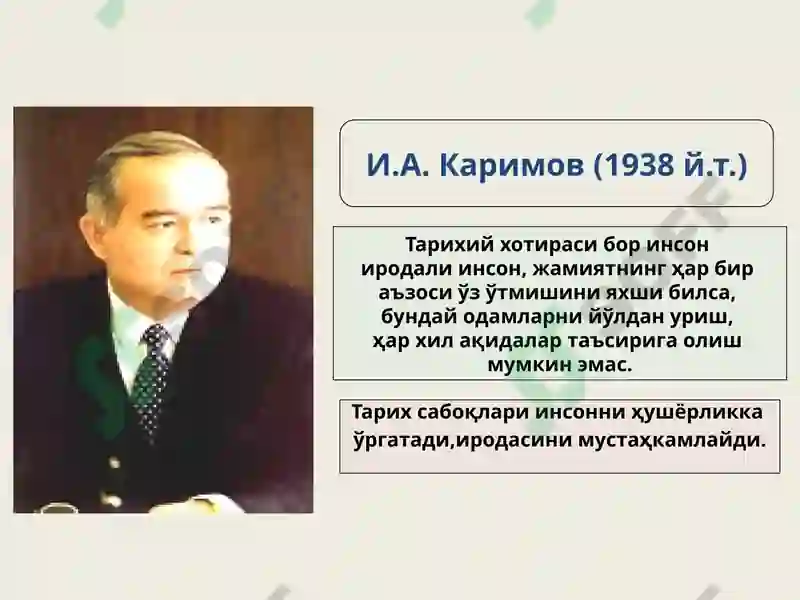 И.А. Каримов (1938 й.т.)

Тарихий хотираси бор инсон иродали инсон, жамиятнинг ҳар бир аъзоси ўз ўтмишини яхши билса, бундай одамларни йўлдан уриш, ҳар хил ақидалар таъсирига олиш мумкин эмас.

Тарих сабоқлари инсонни ҳушёрликка ўргатади,иродасини мустаҳкамлайди.